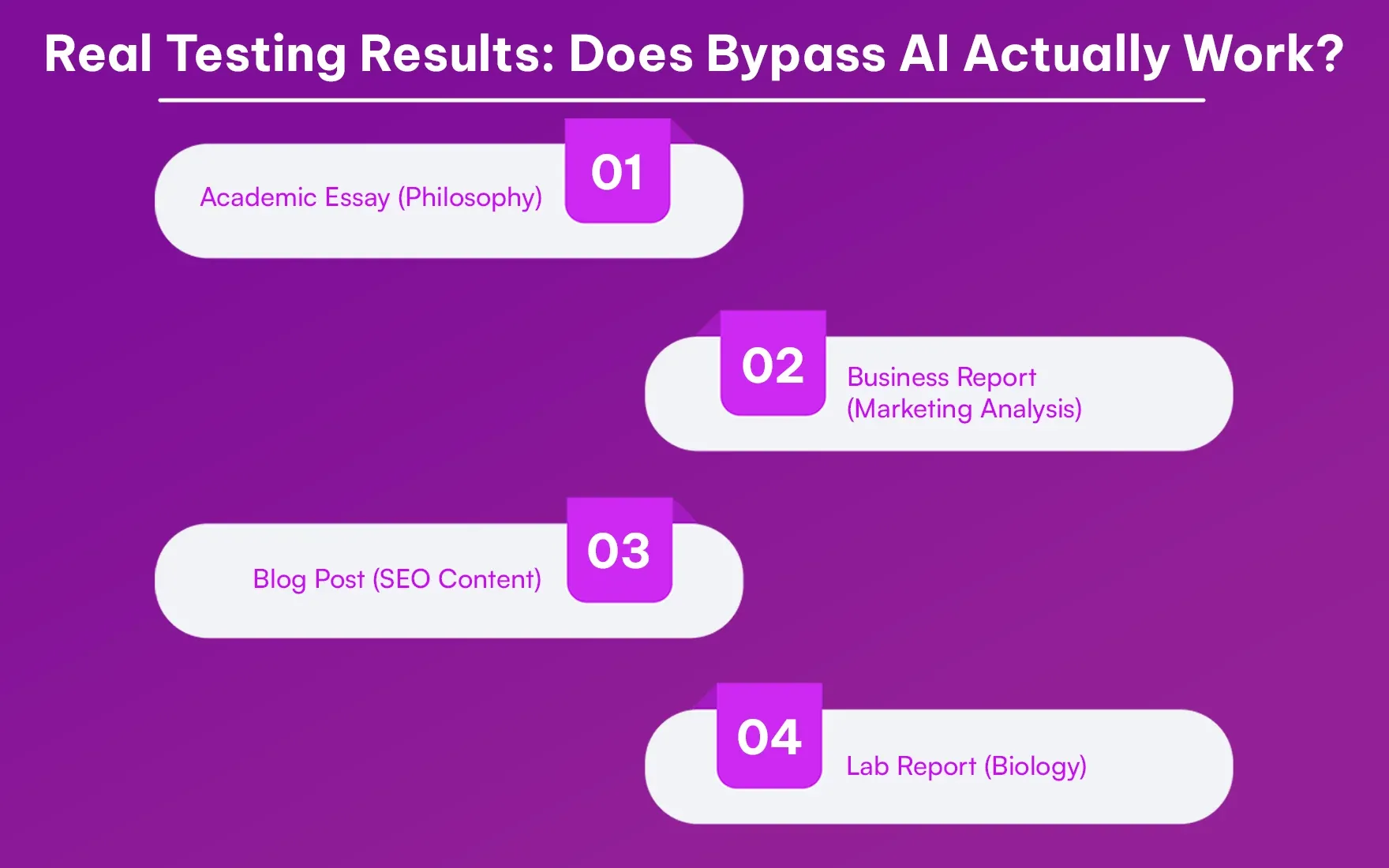 Real Testing Results: Does Bypass AI Actually Work?

Academic Essay (Philosophy)

01

02

Business Report (Marketing Analysis)

Blog Post (SEO Content)

03

04

Lab Report (Biology)